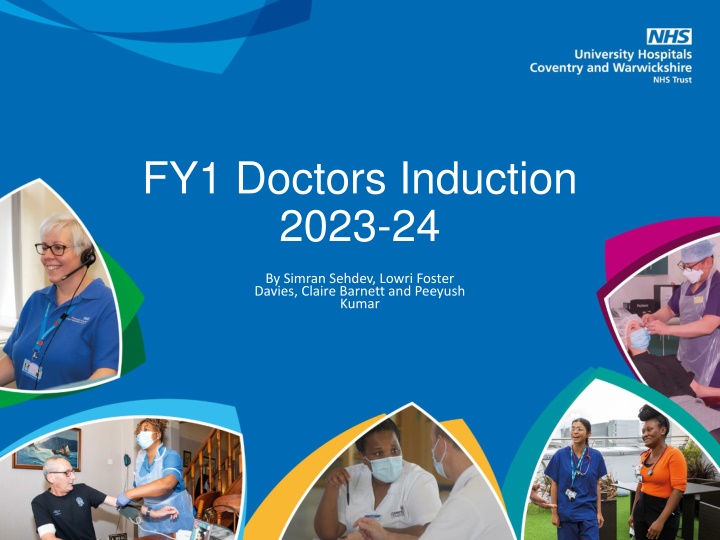 NHS
University Hospitals
Coventry and Warwickshire
NHS Trust

FY1 Doctors Induction 2023-24

By Simran Sehdev, Lowri Foster Davies, Claire Barnett and Peeyush Kumar